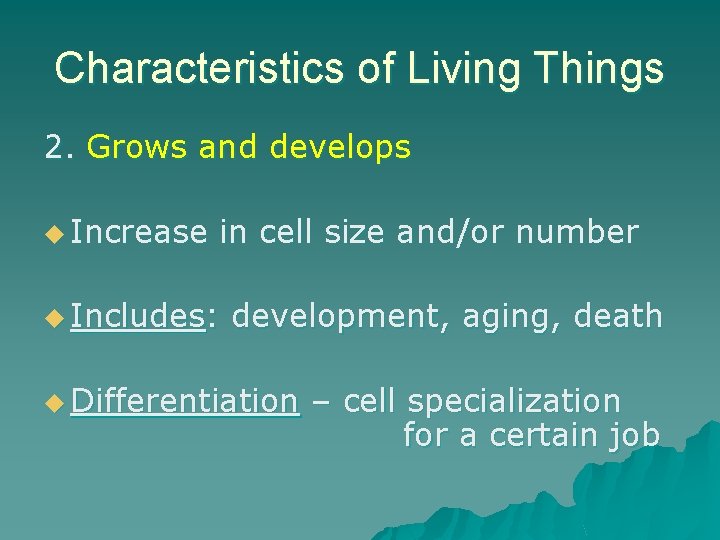 Characteristics of Living Things

2. Grows and develops

Increase in cell size and/or number

Includes: development, aging, death

Differentiation – cell specialization for a certain job